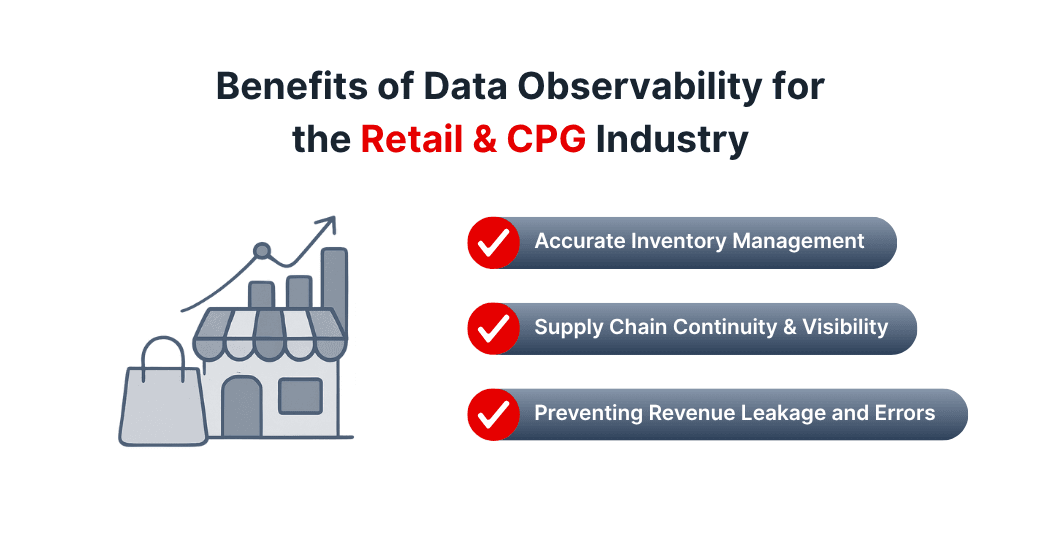 Benefits of Data Observability for the Retail & CPG Industry

Accurate Inventory Management

Supply Chain Continuity & Visibility

Preventing Revenue Leakage and Errors